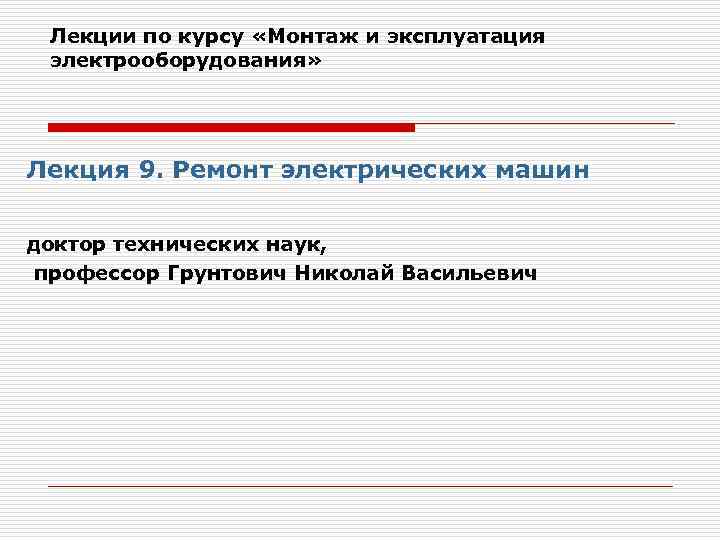 Лекции по курсу «Монтаж и эксплуатация электрооборудования»

Лекция 9. Ремонт электрических машин

доктор технических наук,
профессор Грунтович Николай Васильевич